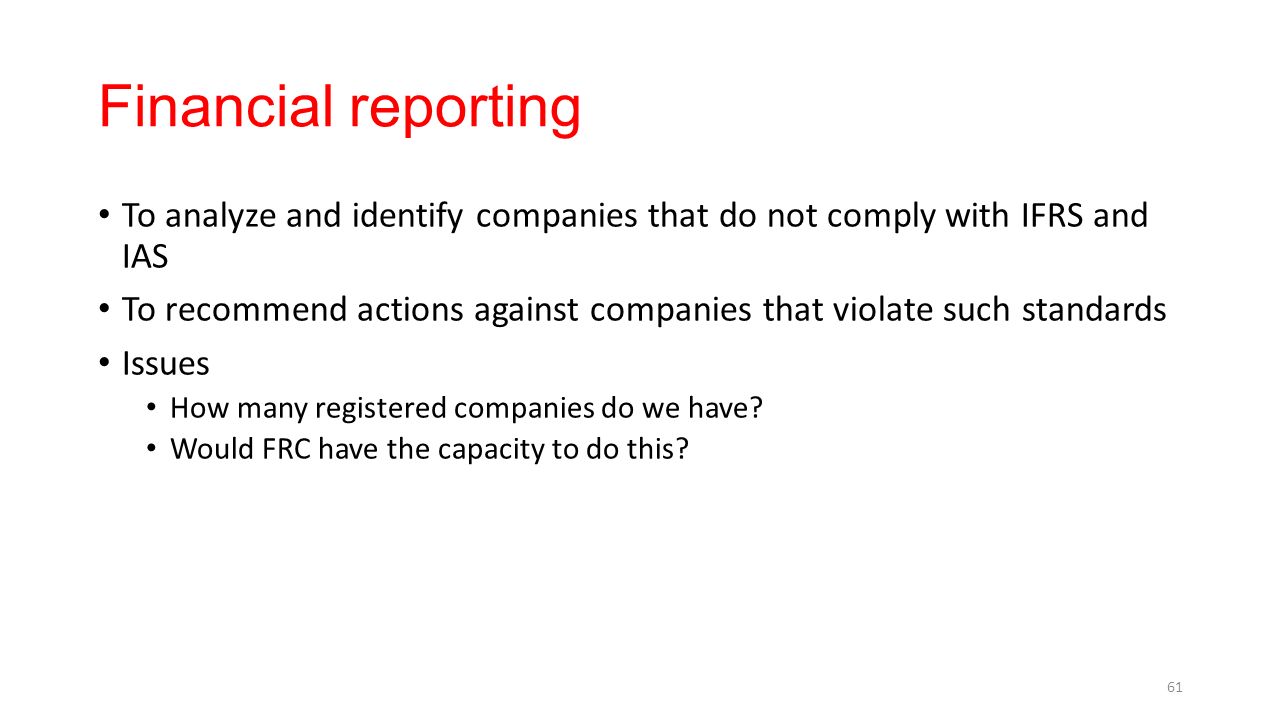 Financial reporting

• To analyze and identify companies that do not comply with IFRS and IAS
• To recommend actions against companies that violate such standards
• Issues
  • How many registered companies do we have?
  • Would FRC have the capacity to do this?

61